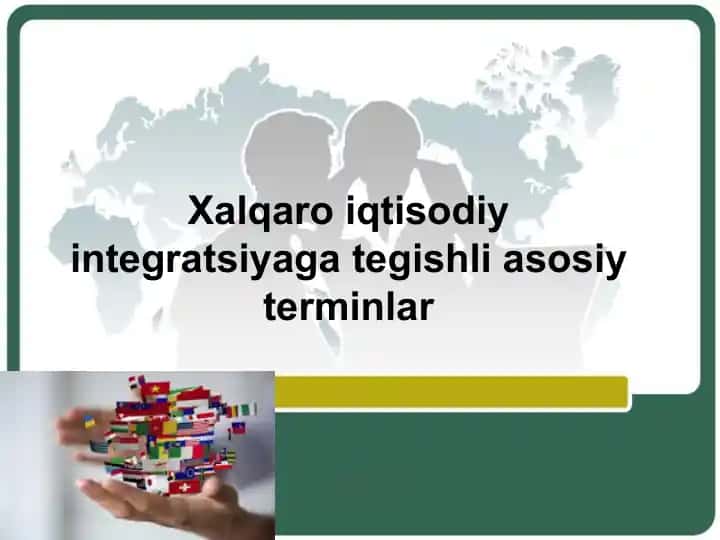 Xalqaro iqtisodiy integratsiyaga tegishli asosiy terminlar